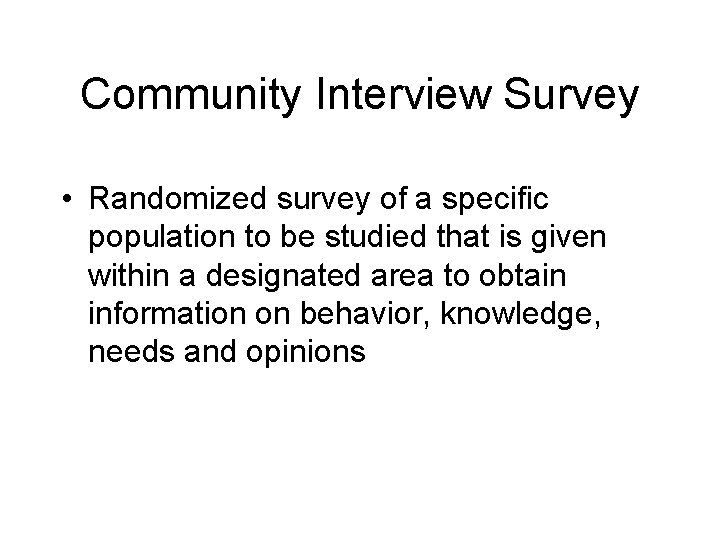 Community Interview Survey

• Randomized survey of a specific population to be studied that is given within a designated area to obtain information on behavior, knowledge, needs and opinions